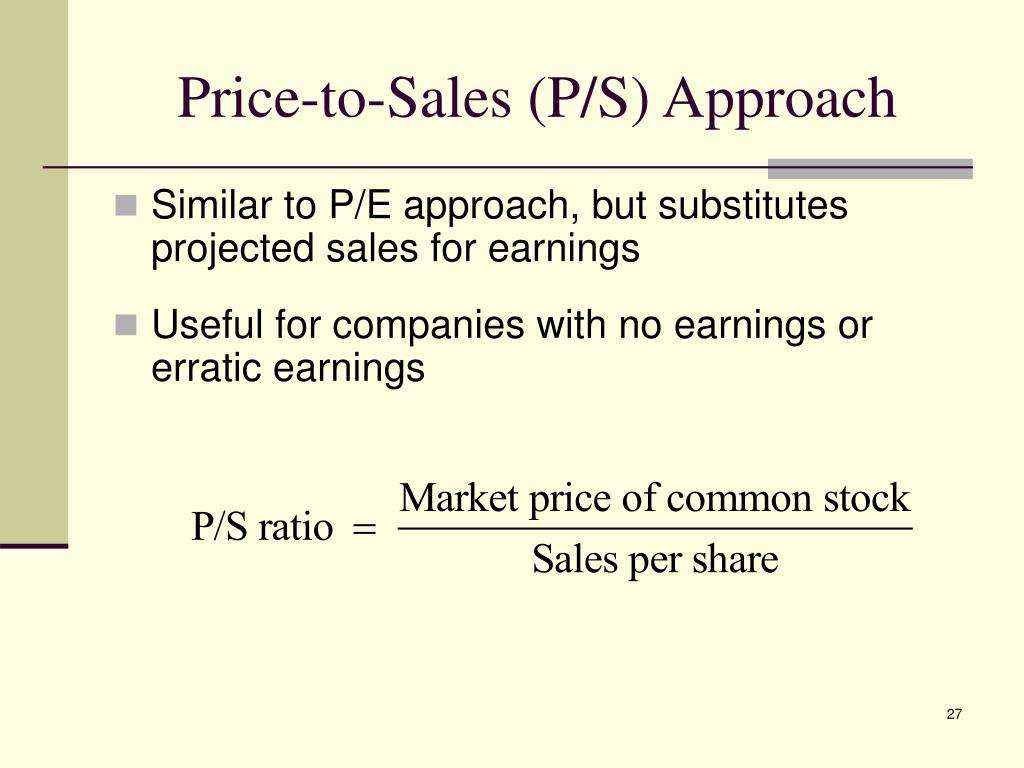 Price-to-Sales (P/S) Approach

Similar to P/E approach, but substitutes projected sales for earnings

Useful for companies with no earnings or erratic earnings

$\text{P/S ratio} = \frac{\text{Market price of common stock}}{\text{Sales per share}}$

27